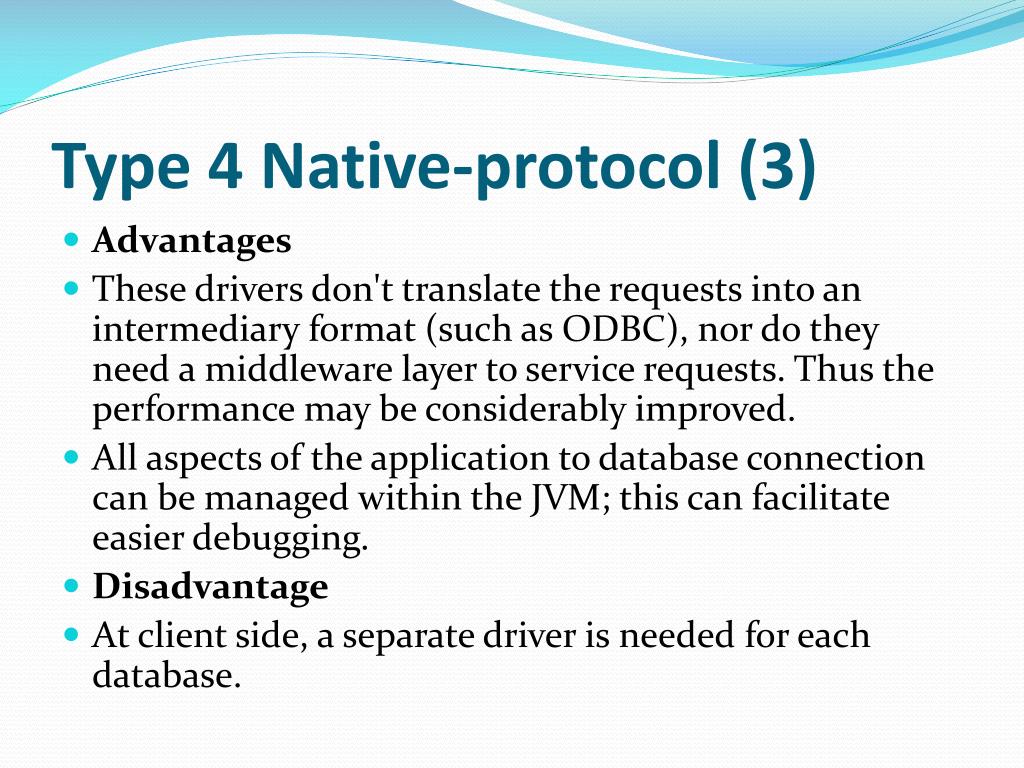 Type 4 Native-protocol (3)

- Advantages
- These drivers don't translate the requests into an intermediary format (such as ODBC), nor do they need a middleware layer to service requests. Thus the performance may be considerably improved.
- All aspects of the application to database connection can be managed within the JVM; this can facilitate easier debugging.
- Disadvantage
- At client side, a separate driver is needed for each database.